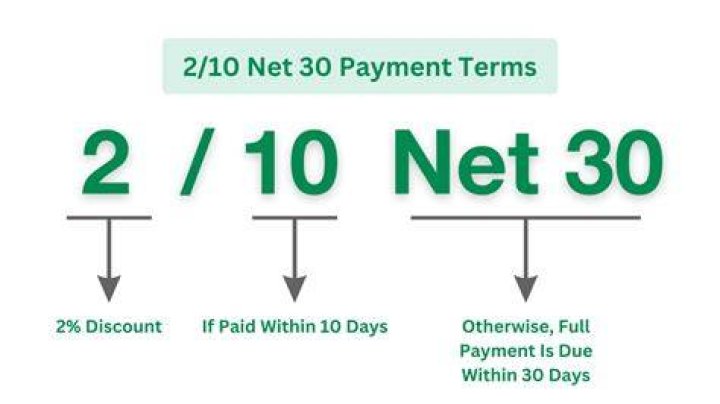 2/10 Net 30 Payment Terms

2 / 10 Net 30

2% Discount

If Paid Within 10 Days

Otherwise, Full Payment Is Due Within 30 Days